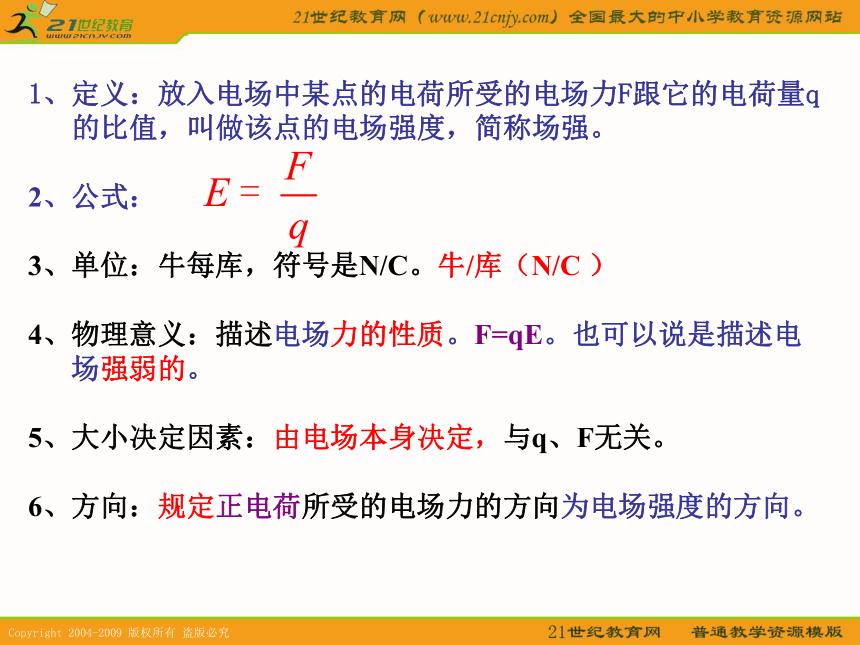 21世纪教育 www.21cnjy.com

21世纪教育网（www.21cnjy.com）全国最大的中小学教育资源网站

1、定义：放入电场中某点的电荷所受的电场力F跟它的电荷量q的比值，叫做该点的电场强度，简称场强。

2、公式： $E = \frac{F}{q}$

3、单位：牛每库，符号是N/C。牛/库（N/C ）

4、物理意义：描述电场力的性质。F=qE。也可以说是描述电场强弱的。

5、大小决定因素：由电场本身决定，与q、F无关。

6、方向：规定正电荷所受的电场力的方向为电场强度的方向。

Copyright 2004-2009 版权所有 盗版必究

21世纪教育网 普通教学资源模版